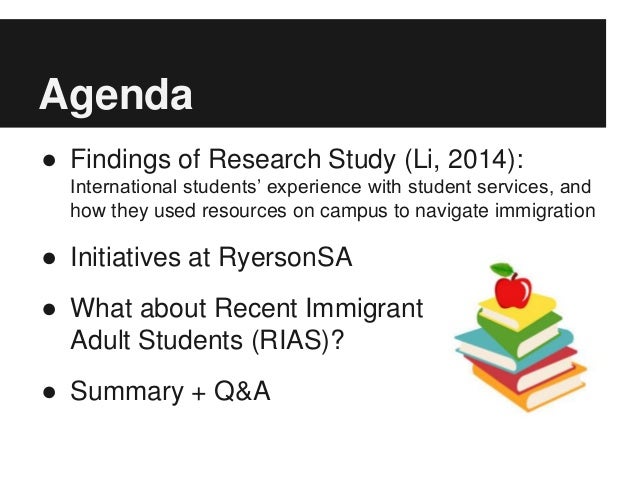 Agenda

● Findings of Research Study (Li, 2014): International students' experience with student services, and how they used resources on campus to navigate immigration

● Initiatives at RyersonSA

● What about Recent Immigrant Adult Students (RIAS)?

● Summary + Q&A